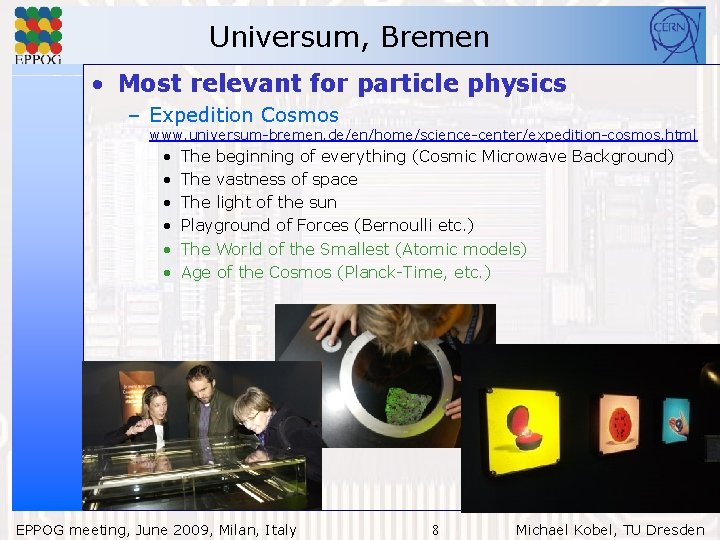 EPPOG

Universum, Bremen

CERN

• Most relevant for particle physics
 – Expedition Cosmos
 www.universum-bremen.de/en/home/science-center/expedition-cosmos.html
 • The beginning of everything (Cosmic Microwave Background)
 • The vastness of space
 • The light of the sun
 • Playground of Forces (Bernoulli etc.)
 • The World of the Smallest (Atomic models)
 • Age of the Cosmos (Planck-Time, etc.)

EPPOG meeting, June 2009, Milan, Italy 8 Michael Kobel, TU Dresden